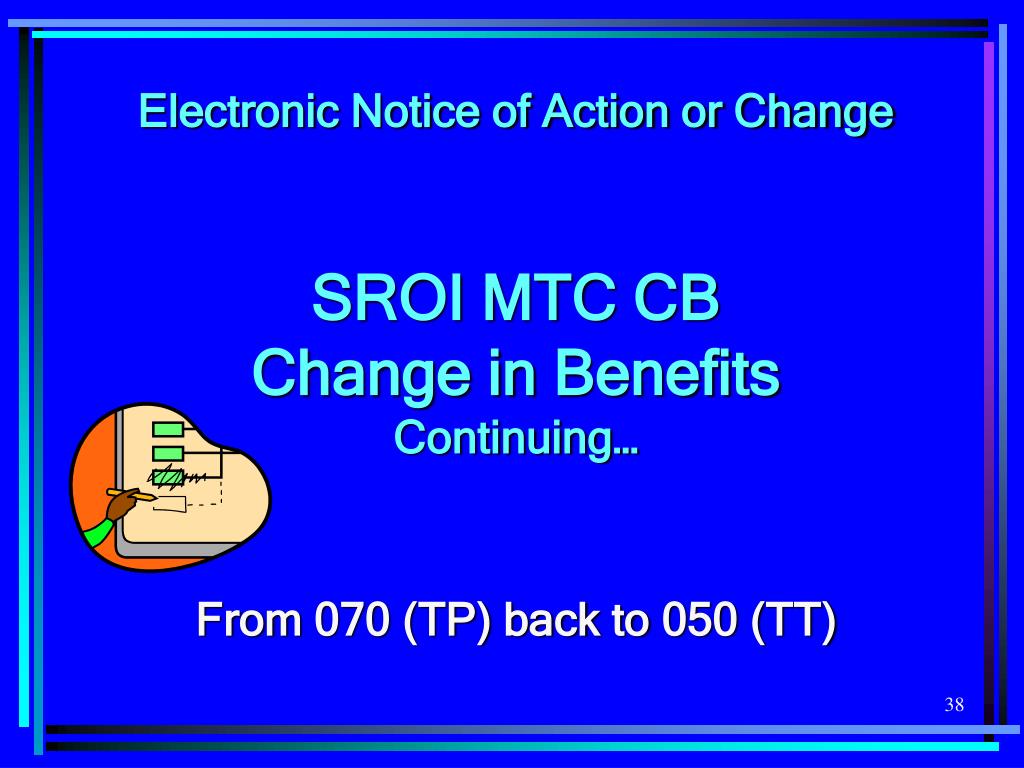 Electronic Notice of Action or Change

SROI MTC CB
Change in Benefits
Continuing…

From 070 (TP) back to 050 (TT)

38